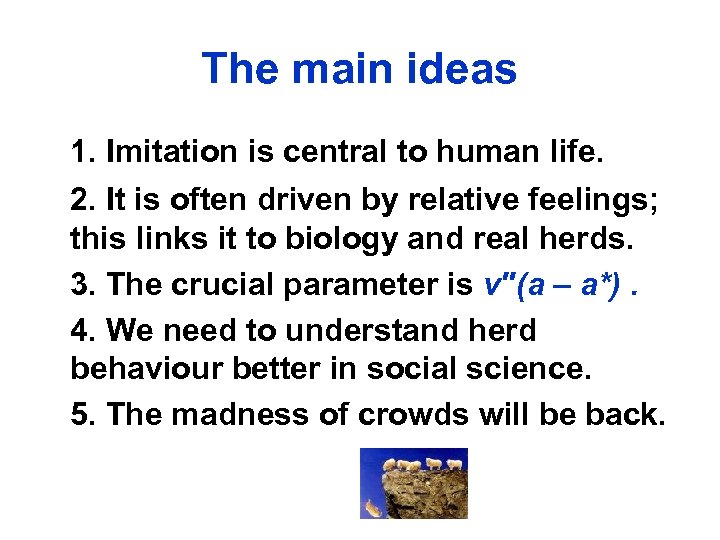 The main ideas

1. Imitation is central to human life.

2. It is often driven by relative feelings; this links it to biology and real herds.

3. The crucial parameter is $v''(a - a^*)$ .

4. We need to understand herd behaviour better in social science.

5. The madness of crowds will be back.